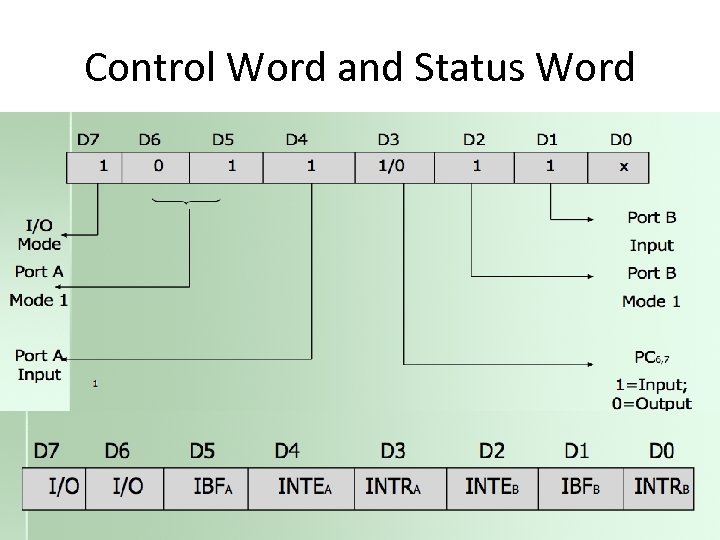 Control Word and Status Word

| D7 | D6 | D5 | D4 | D3 | D2 | D1 | D0 |
|---|---|---|---|---|---|---|---|
| 1 | 0 | 1 | 1 | 1/0 | 1 | 1 | x |

I/O Mode

Port A Mode 1

Port A Input

1

Port B Input

Port B Mode 1

$PC_{6,7}$

1=Input; 0=Output

| D7 | D6 | D5 | D4 | D3 | D2 | D1 | D0 |
|---|---|---|---|---|---|---|---|
| I/O | I/O | $IBF_A$ | $INTE_A$ | $INTR_A$ | $INTE_B$ | $IBF_B$ | $INTR_B$ |